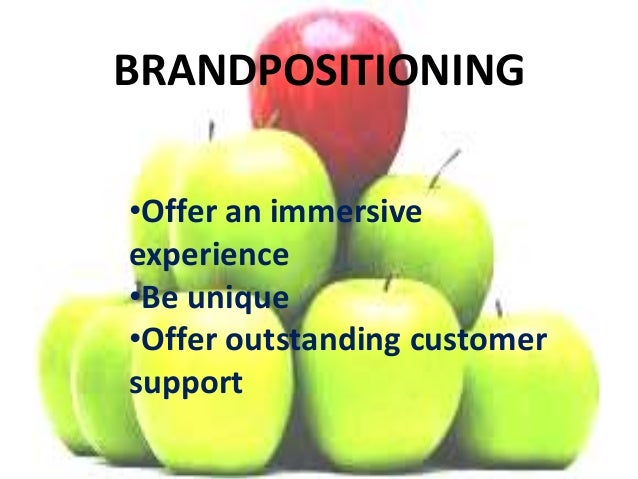 BRANDPOSITIONING

•Offer an immersive experience
•Be unique
•Offer outstanding customer support